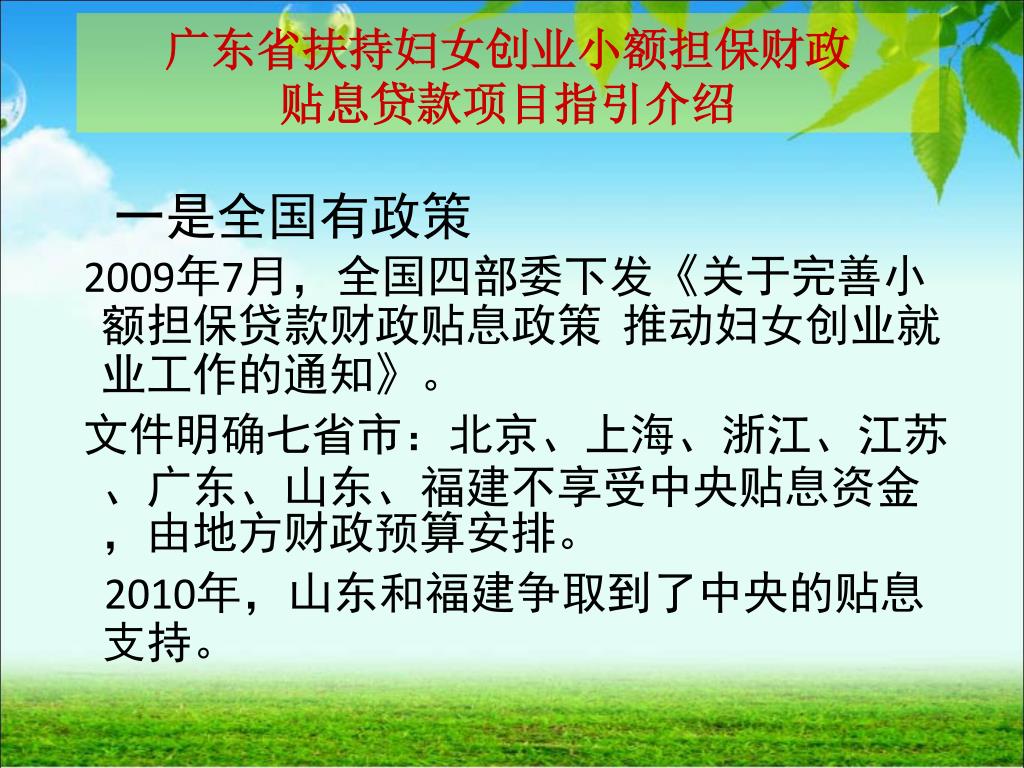 广东省扶持妇女创业小额担保财政贴息贷款项目指引介绍

一是全国有政策

2009年7月，全国四部委下发《关于完善小额担保贷款财政贴息政策 推动妇女创业就业工作的通知》。

文件明确七省市：北京、上海、浙江、江苏、广东、山东、福建不享受中央贴息资金，由地方财政预算安排。

2010年，山东和福建争取到了中央的贴息支持。